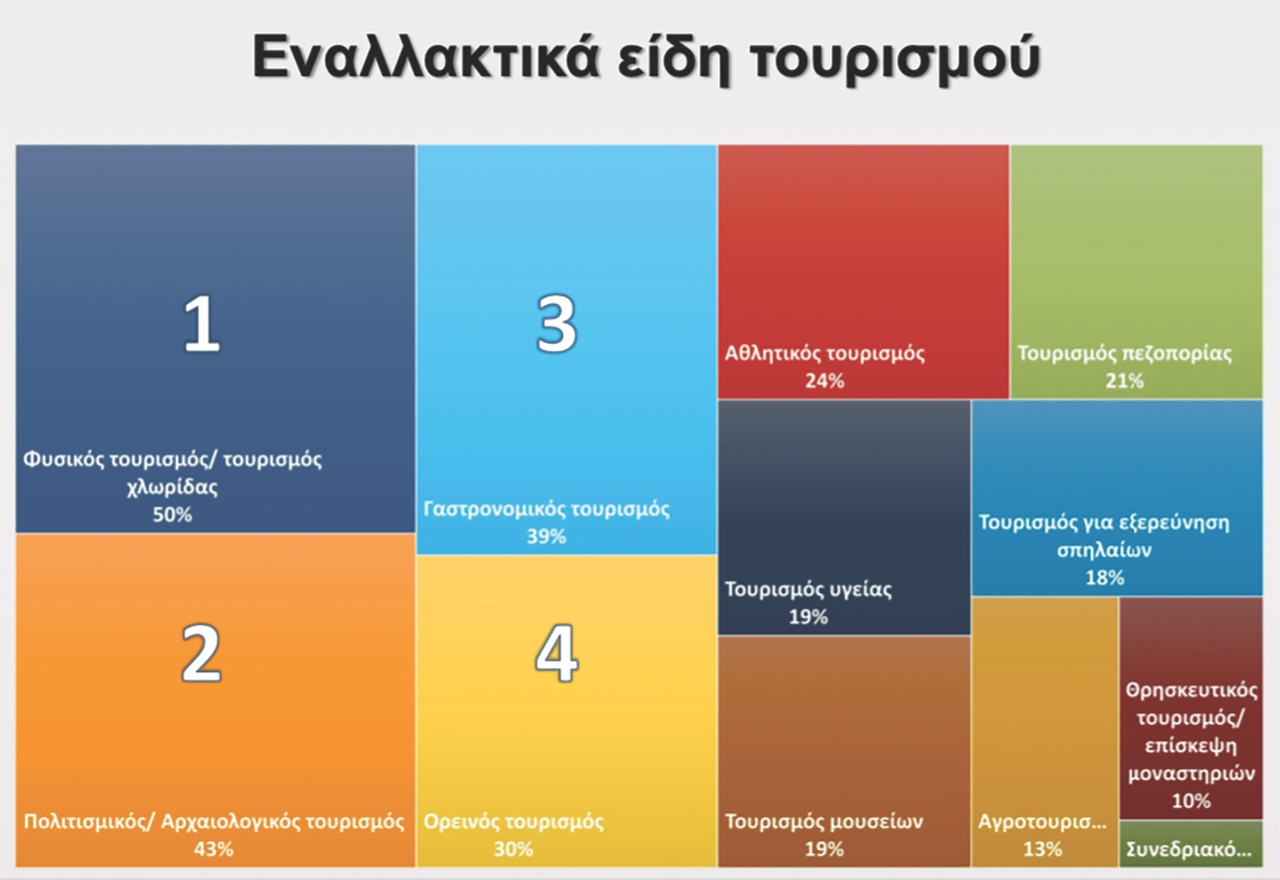 Εναλλακτικά είδη τουρισμού

1

Φυσικός τουρισμός/ τουρισμός χλωρίδας
50%

2

Πολιτισμικός/ Αρχαιολογικός τουρισμός
43%

3

Γαστρονομικός τουρισμός
39%

4

Ορεινός τουρισμός
30%

Αθλητικός τουρισμός
24%

Τουρισμός πεζοπορίας
21%

Τουρισμός υγείας
19%

Τουρισμός για εξερεύνηση σπηλαίων
18%

Τουρισμός μουσείων
19%

Αγροτουρισ...
13%

Θρησκευτικός τουρισμός/ επίσκεψη μοναστηριών
10%

Συνεδριακό...